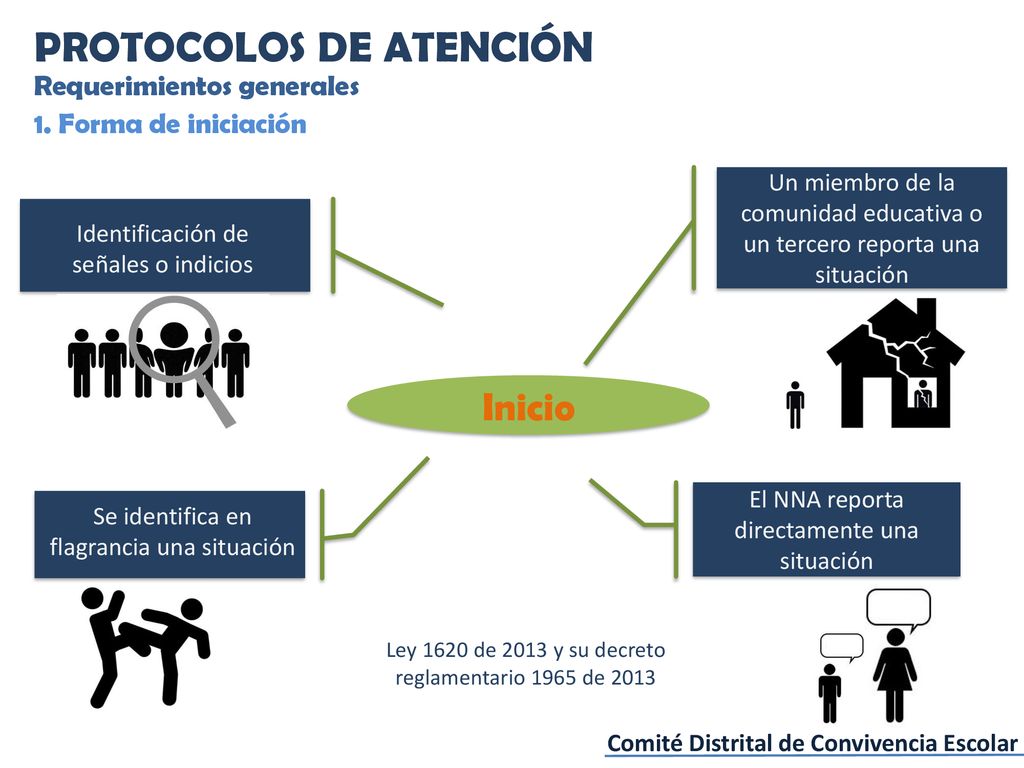 PROTOCOLOS DE ATENCIÓN
Requerimientos generales
1. Forma de iniciación

Identificación de señales o indicios

Un miembro de la comunidad educativa o un tercero reporta una situación

Inicio

Se identifica en flagrancia una situación

El NNA reporta directamente una situación

Ley 1620 de 2013 y su decreto reglamentario 1965 de 2013

Comité Distrital de Convivencia Escolar